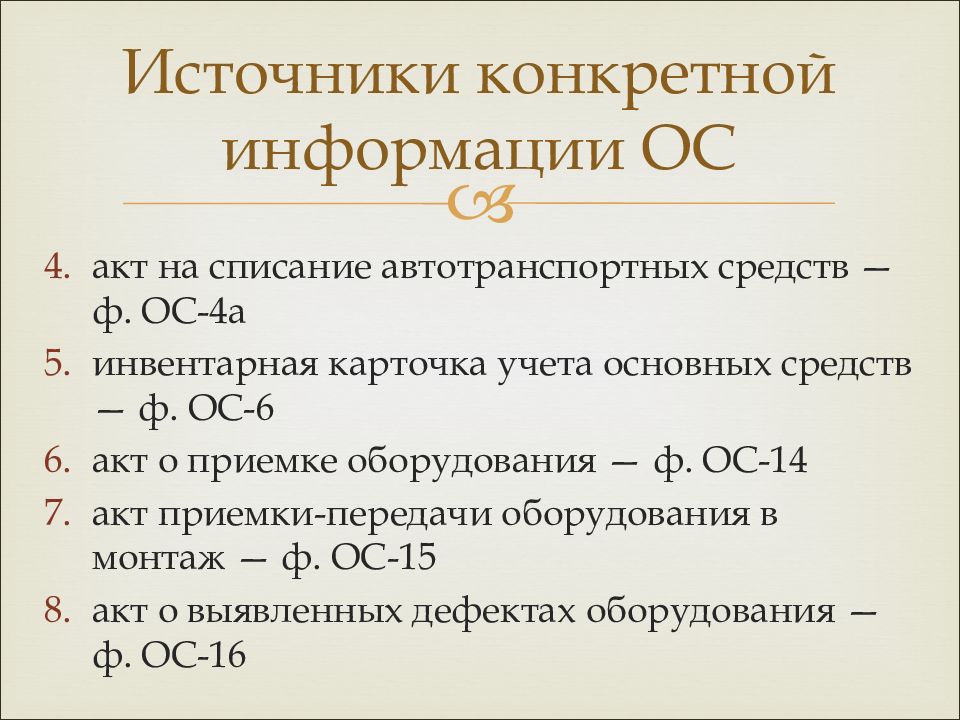 Источники конкретной информации ОС

4. акт на списание автотранспортных средств — ф. ОС-4а
5. инвентарная карточка учета основных средств — ф. ОС-6
6. акт о приемке оборудования — ф. ОС-14
7. акт приемки-передачи оборудования в монтаж — ф. ОС-15
8. акт о выявленных дефектах оборудования — ф. ОС-16